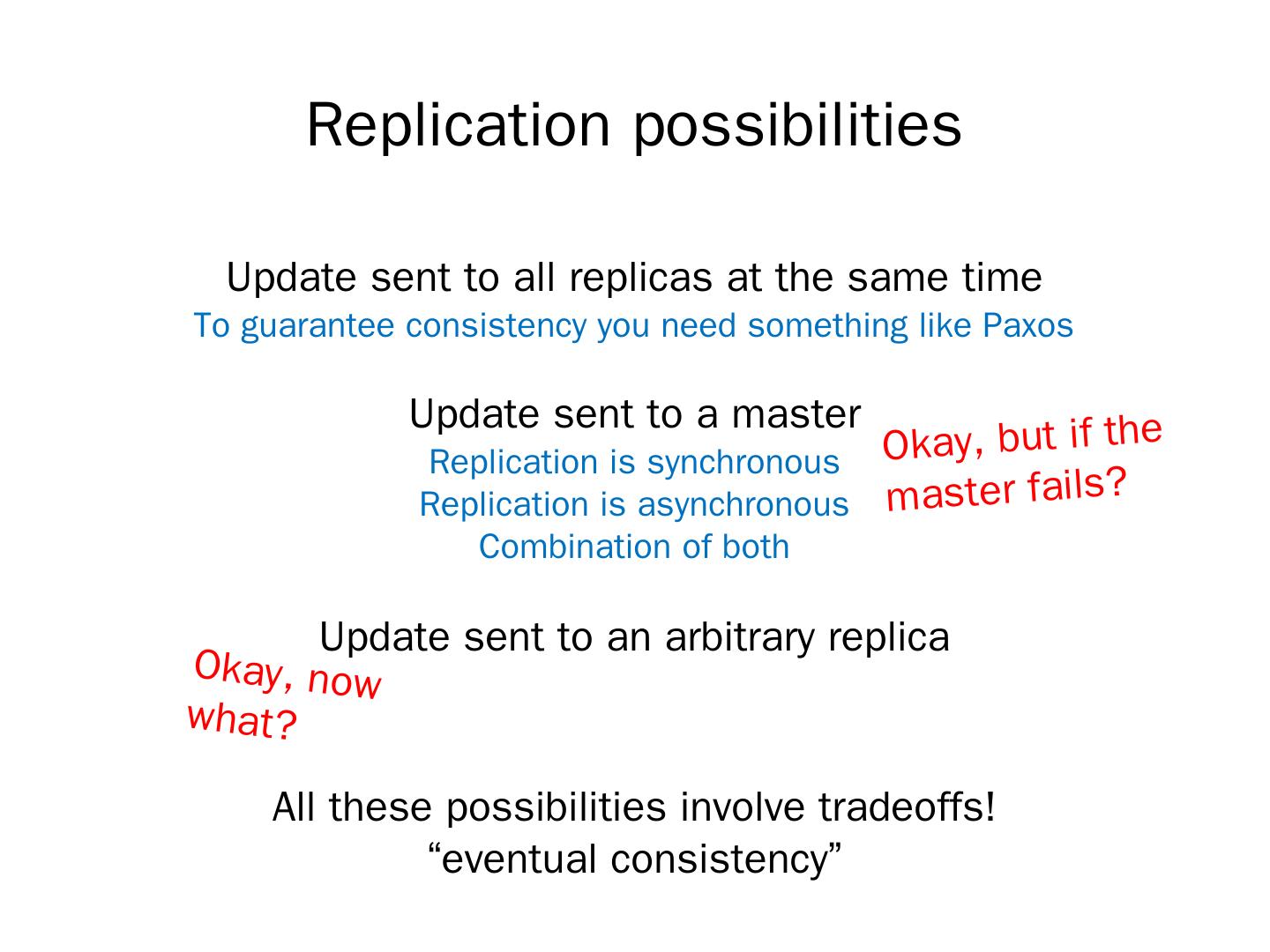 Replication possibilities

Update sent to all replicas at the same time
To guarantee consistency you need something like Paxos

Update sent to a master
Replication is synchronous
Replication is asynchronous
Combination of both

Okay, but if the master fails?

Update sent to an arbitrary replica

Okay, now what?

All these possibilities involve tradeoffs!
“eventual consistency”